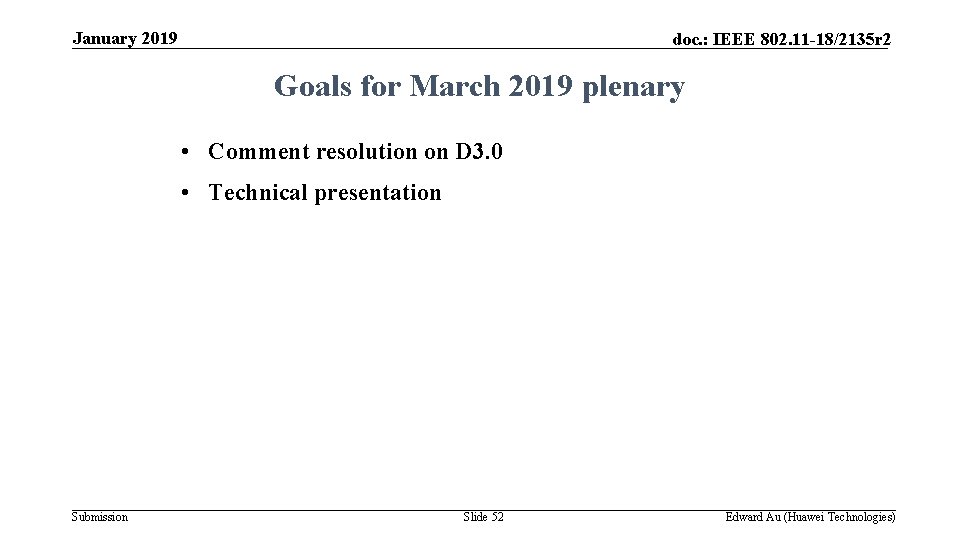 January 2019

doc.: IEEE 802.11-18/2135r2

Goals for March 2019 plenary

• Comment resolution on D3.0

• Technical presentation

Submission

Slide 52

Edward Au (Huawei Technologies)